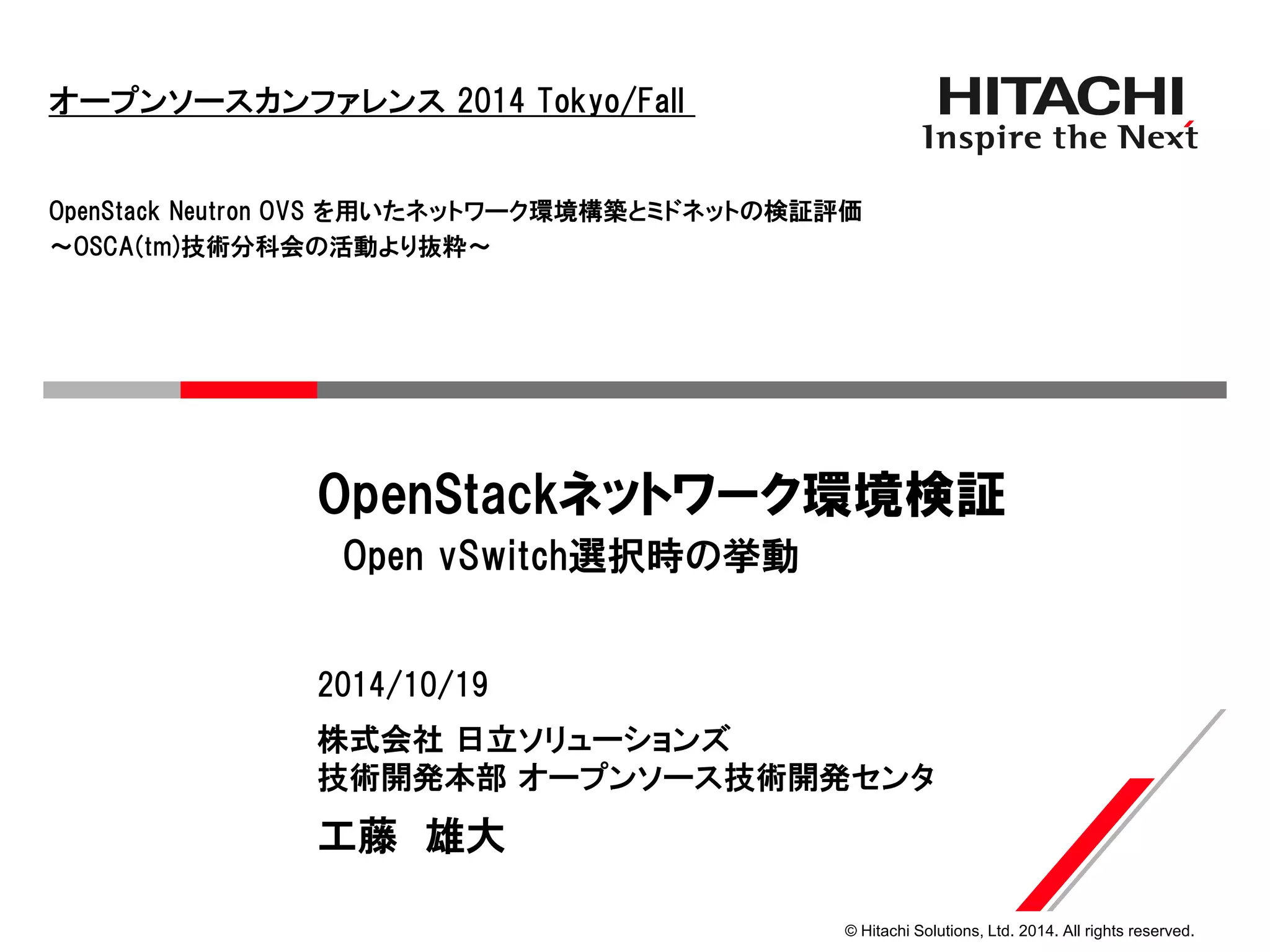 オープンソースカンファレンス 2014 Tokyo/Fall

HITACHI
Inspire the Next

OpenStack Neutron OVS を用いたネットワーク環境構築とミドネットの検証評価
～OSCA(tm)技術分科会の活動より抜粋～

OpenStackネットワーク環境検証
Open vSwitch選択時の挙動

2014/10/19

株式会社 日立ソリューションズ
技術開発本部 オープンソース技術開発センタ

工藤 雄大

© Hitachi Solutions, Ltd. 2014. All rights reserved.